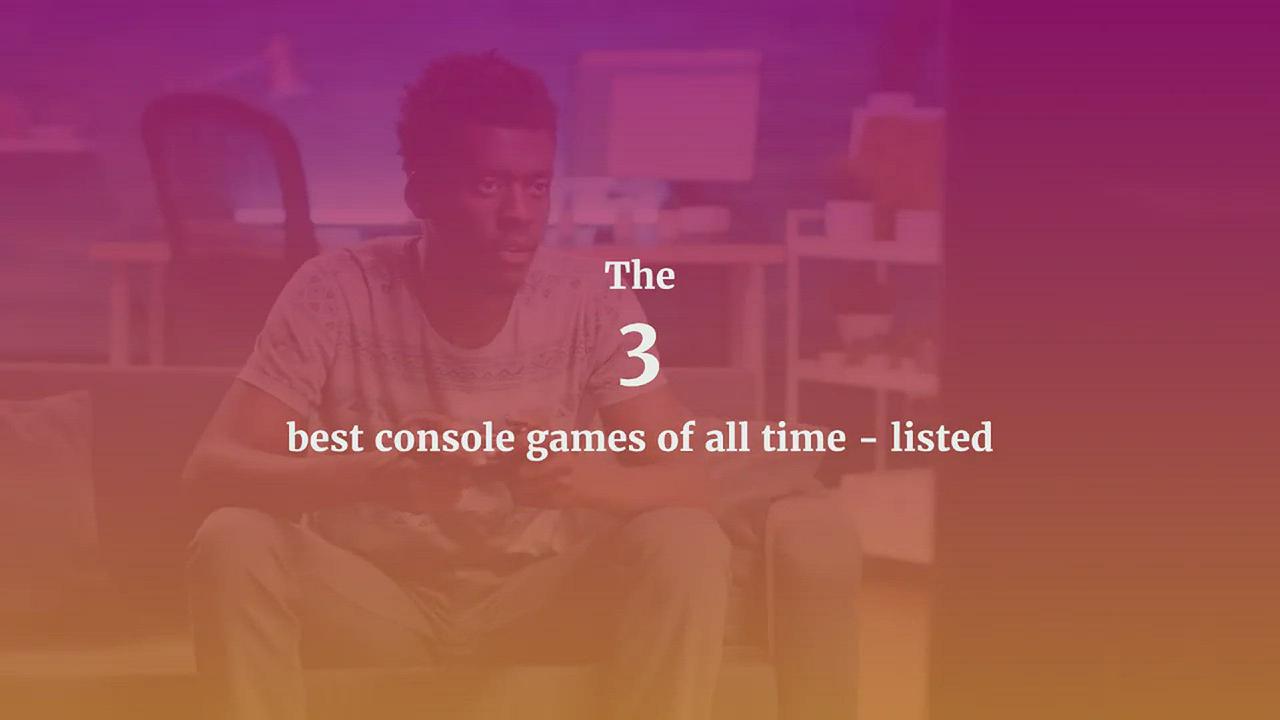 The

3

best console games of all time - listed